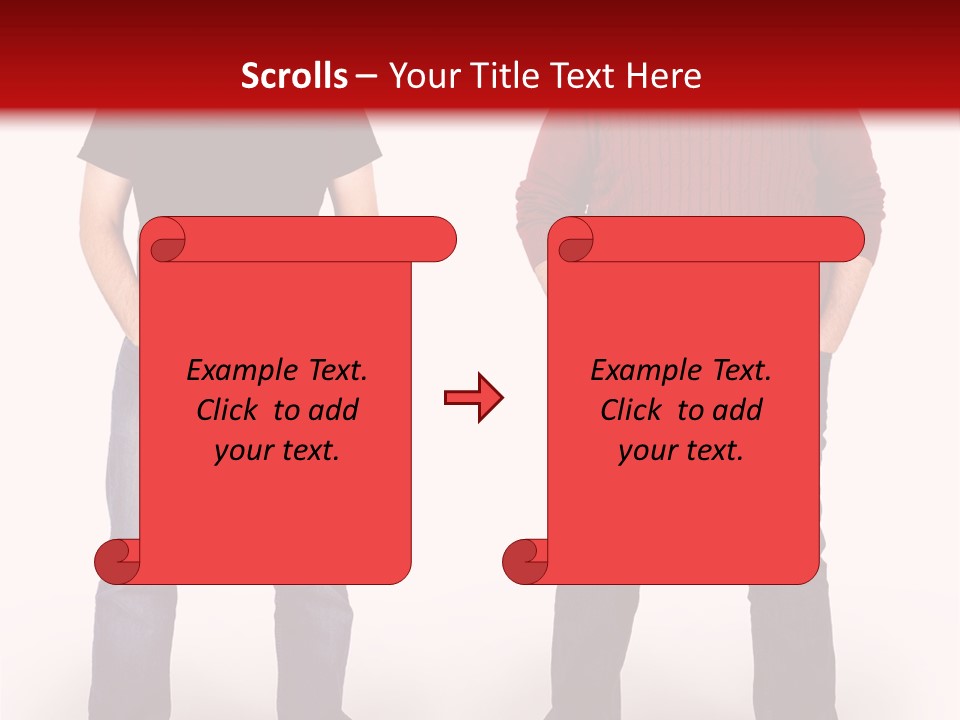 Scrolls – Your Title Text Here

Example Text. Click to add your text.

Example Text. Click to add your text.